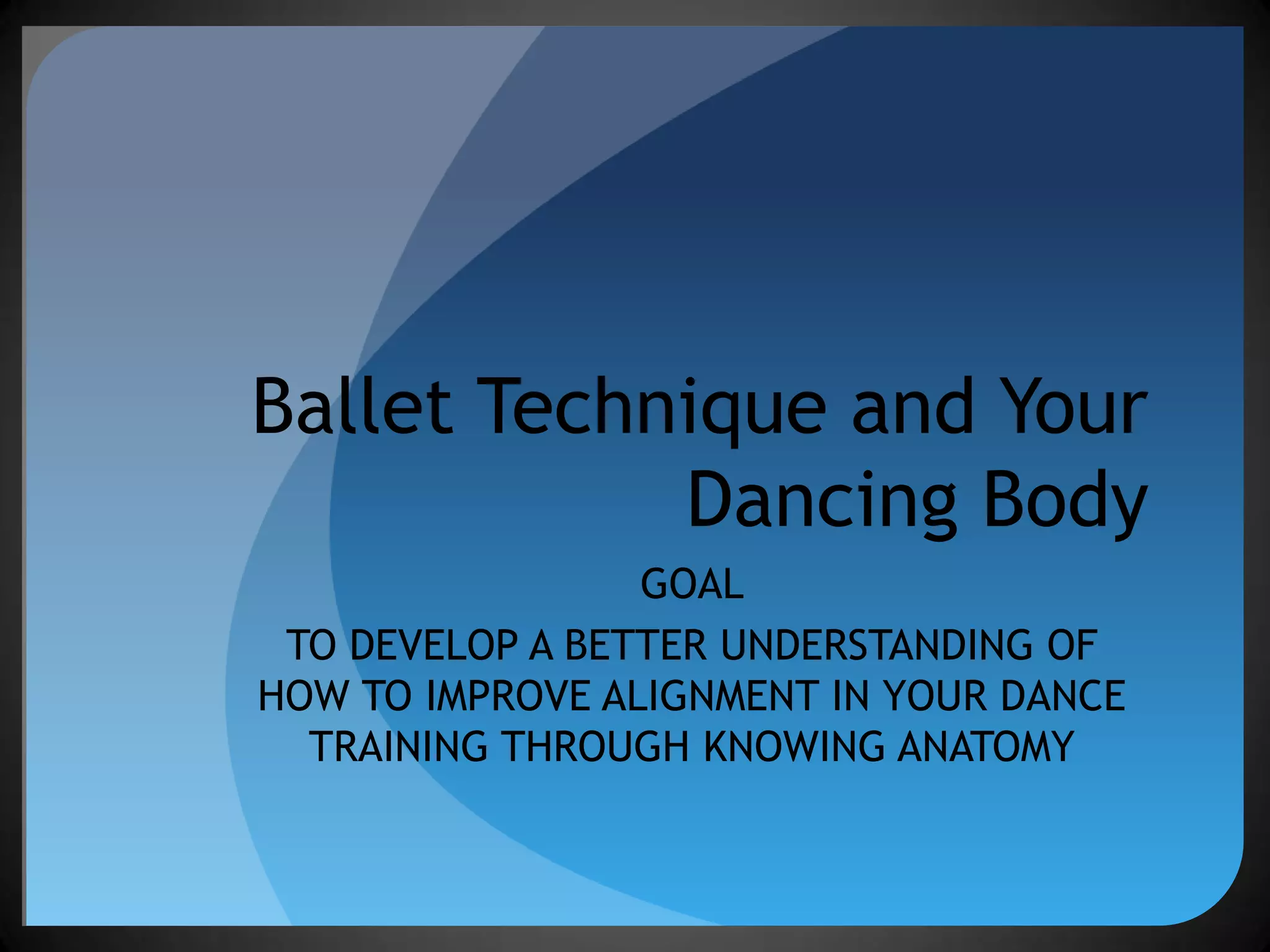 Ballet Technique and Your Dancing Body

GOAL

TO DEVELOP A BETTER UNDERSTANDING OF HOW TO IMPROVE ALIGNMENT IN YOUR DANCE TRAINING THROUGH KNOWING ANATOMY